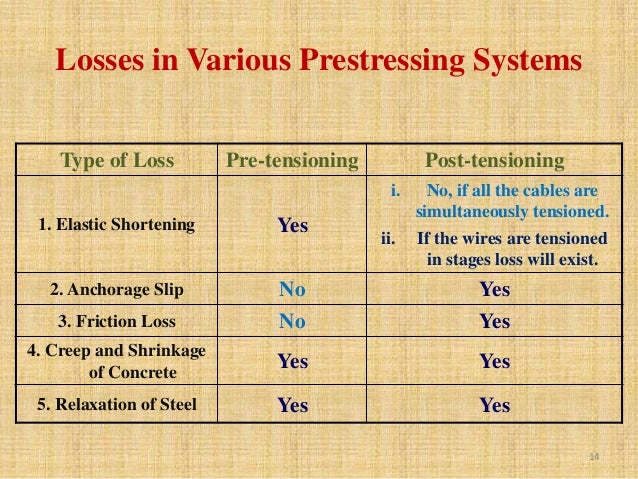 Losses in Various Prestressing Systems

| Type of Loss | Pre-tensioning | Post-tensioning |
|---|---|---|
| 1. Elastic Shortening | Yes | i. No, if all the cables are simultaneously tensioned. ii. If the wires are tensioned in stages loss will exist. |
| 2. Anchorage Slip | No | Yes |
| 3. Friction Loss | No | Yes |
| 4. Creep and Shrinkage of Concrete | Yes | Yes |
| 5. Relaxation of Steel | Yes | Yes |

14